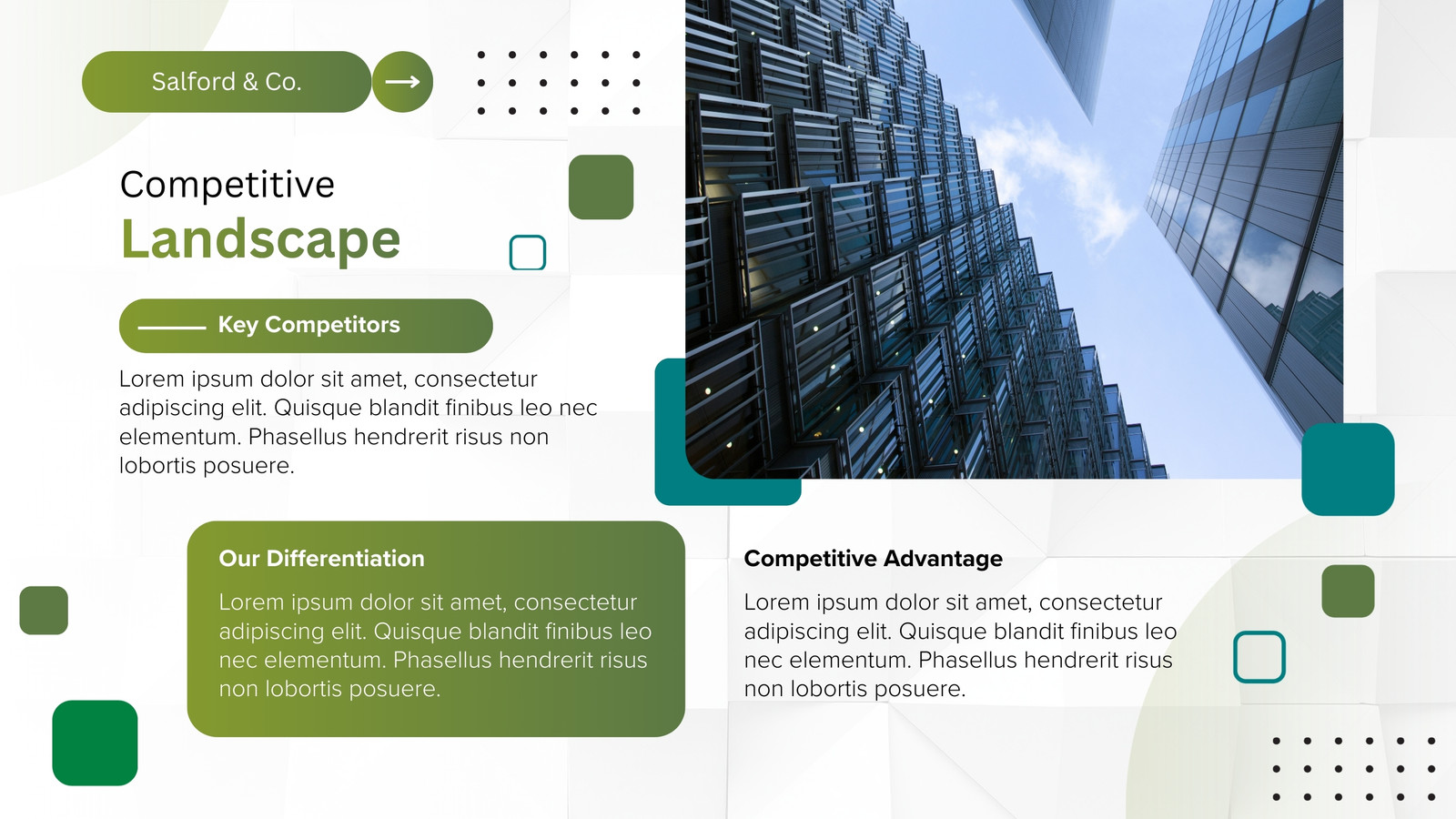 Salford & Co.

Competitive
Landscape

Key Competitors

Lorem ipsum dolor sit amet, consectetur adipiscing elit. Quisque blandit finibus leo nec elementum. Phasellus hendrerit risus non lobortis posuere.

Our Differentiation

Lorem ipsum dolor sit amet, consectetur adipiscing elit. Quisque blandit finibus leo nec elementum. Phasellus hendrerit risus non lobortis posuere.

Competitive Advantage

Lorem ipsum dolor sit amet, consectetur adipiscing elit. Quisque blandit finibus leo nec elementum. Phasellus hendrerit risus non lobortis posuere.